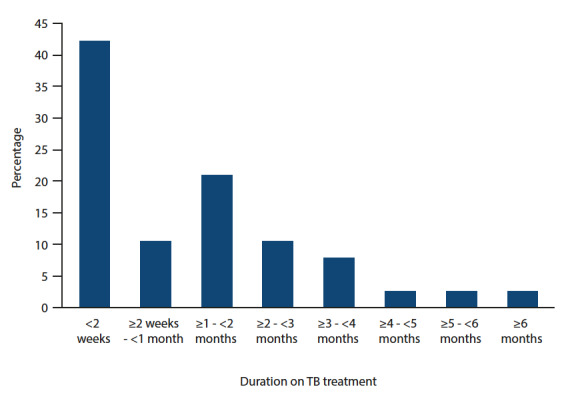 45
40
35
30
25
20
15
10
5
0

Percentage

<2 weeks
≥2 weeks - <1 month
≥1 - <2 months
≥2 - <3 months
≥3 - <4 months
≥4 - <5 months
≥5 - <6 months
≥6 months

Duration on TB treatment